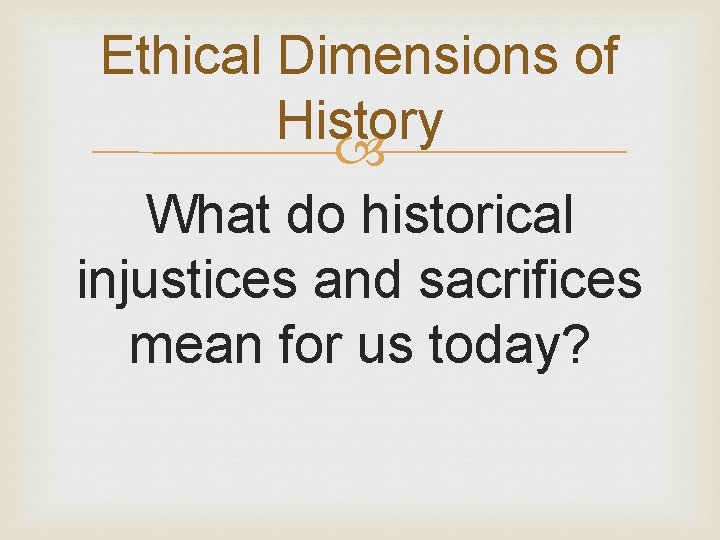 Ethical Dimensions of History

What do historical injustices and sacrifices mean for us today?